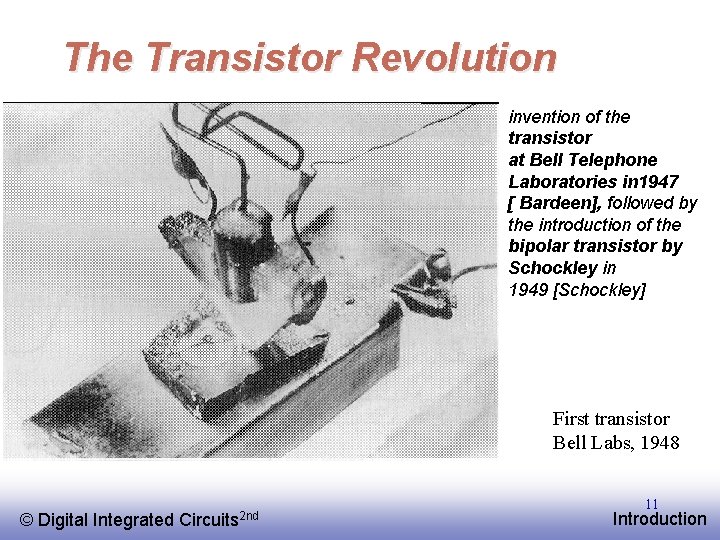 The Transistor Revolution

invention of the transistor at Bell Telephone Laboratories in1947 [ Bardeen], followed by the introduction of the bipolar transistor by Schockley in 1949 [Schockley]

First transistor
Bell Labs, 1948

© Digital Integrated Circuits$^{2nd}$

11

Introduction